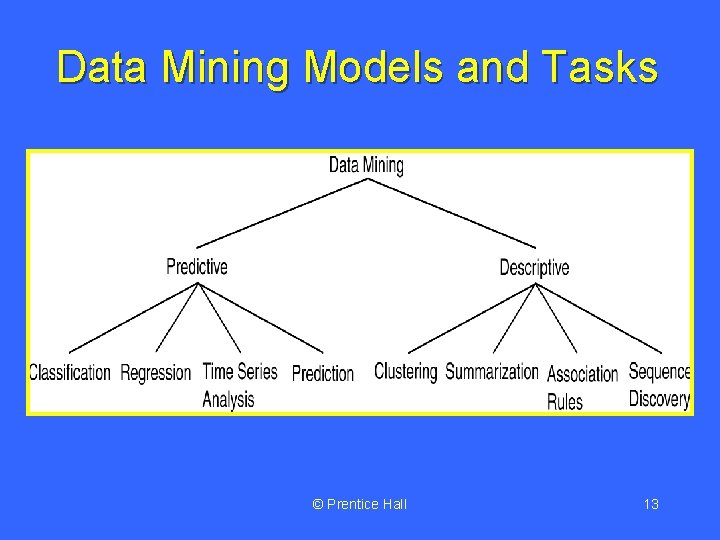 Data Mining Models and Tasks

Data Mining

Predictive

Descriptive

Classification

Regression

Time Series Analysis

Prediction

Clustering

Summarization

Association Rules

Sequence Discovery

© Prentice Hall

13